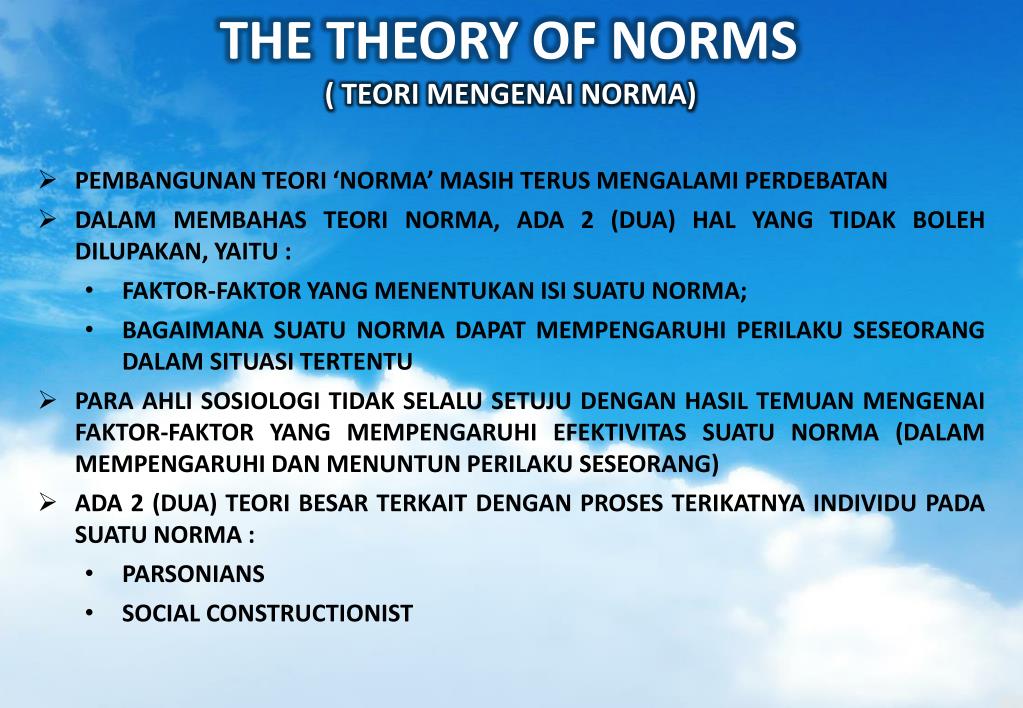 THE THEORY OF NORMS
( TEORI MENGENAI NORMA)

➢ PEMBANGUNAN TEORI ‘NORMA’ MASIH TERUS MENGALAMI PERDEBATAN

➢ DALAM MEMBAHAS TEORI NORMA, ADA 2 (DUA) HAL YANG TIDAK BOLEH DILUPAKAN, YAITU :

• FAKTOR-FAKTOR YANG MENENTUKAN ISI SUATU NORMA;

• BAGAIMANA SUATU NORMA DAPAT MEMPENGARUHI PERILAKU SESEORANG DALAM SITUASI TERTENTU

➢ PARA AHLI SOSIOLOGI TIDAK SELALU SETUJU DENGAN HASIL TEMUAN MENGENAI FAKTOR-FAKTOR YANG MEMPENGARUHI EFEKTIVITAS SUATU NORMA (DALAM MEMPENGARUHI DAN MENUNTUN PERILAKU SESEORANG)

➢ ADA 2 (DUA) TEORI BESAR TERKAIT DENGAN PROSES TERIKATNYA INDIVIDU PADA SUATU NORMA :

• PARSONIANS

• SOCIAL CONSTRUCTIONIST